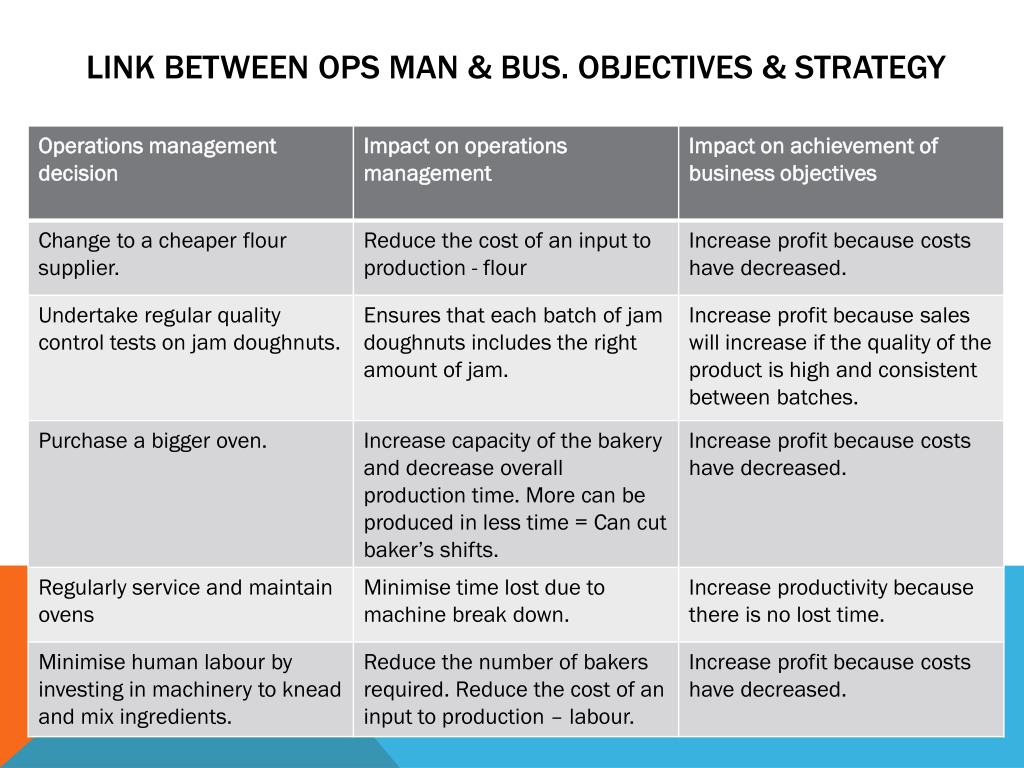 LINK BETWEEN OPS MAN & BUS. OBJECTIVES & STRATEGY

| Operations management decision | Impact on operations management | Impact on achievement of business objectives |
|---|---|---|
| Change to a cheaper flour supplier. | Reduce the cost of an input to production - flour | Increase profit because costs have decreased. |
| Undertake regular quality control tests on jam doughnuts. | Ensures that each batch of jam doughnuts includes the right amount of jam. | Increase profit because sales will increase if the quality of the product is high and consistent between batches. |
| Purchase a bigger oven. | Increase capacity of the bakery and decrease overall production time. More can be produced in less time = Can cut baker's shifts. | Increase profit because costs have decreased. |
| Regularly service and maintain ovens | Minimise time lost due to machine break down. | Increase productivity because there is no lost time. |
| Minimise human labour by investing in machinery to knead and mix ingredients. | Reduce the number of bakers required. Reduce the cost of an input to production – labour. | Increase profit because costs have decreased. |